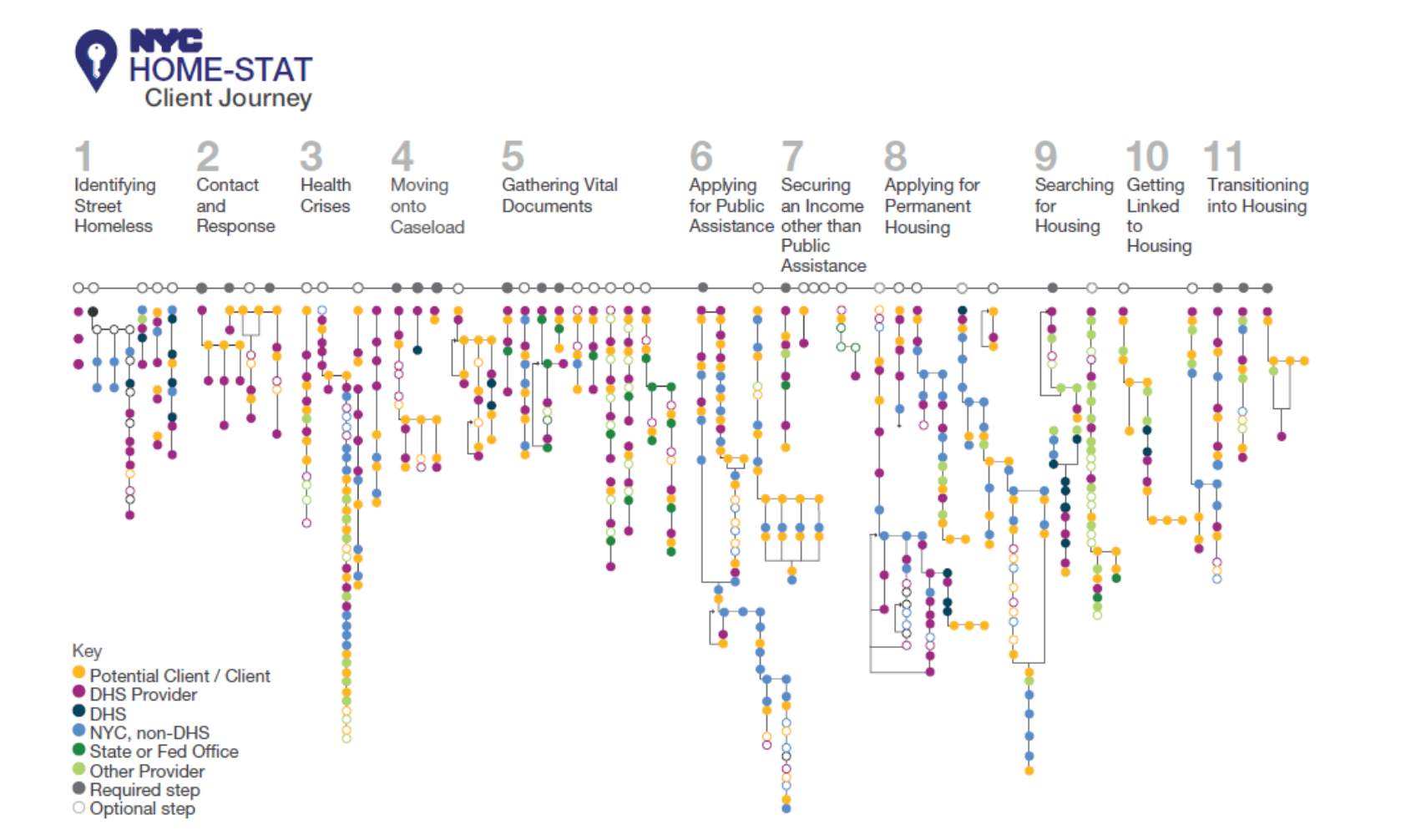 NYC
HOME-STAT
Client Journey

1
Identifying Street Homeless

2
Contact and Response

3
Health Crises

4
Moving onto Caseload

5
Gathering Vital Documents

6
Applying for Public Assistance

7
Securing an Income other than Public Assistance

8
Applying for Permanent Housing

9
Searching for Housing

10
Getting Linked to Housing

11
Transitioning into Housing

Key
Potential Client / Client
DHS Provider
DHS
NYC, non-DHS
State or Fed Office
Other Provider
Required step
Optional step